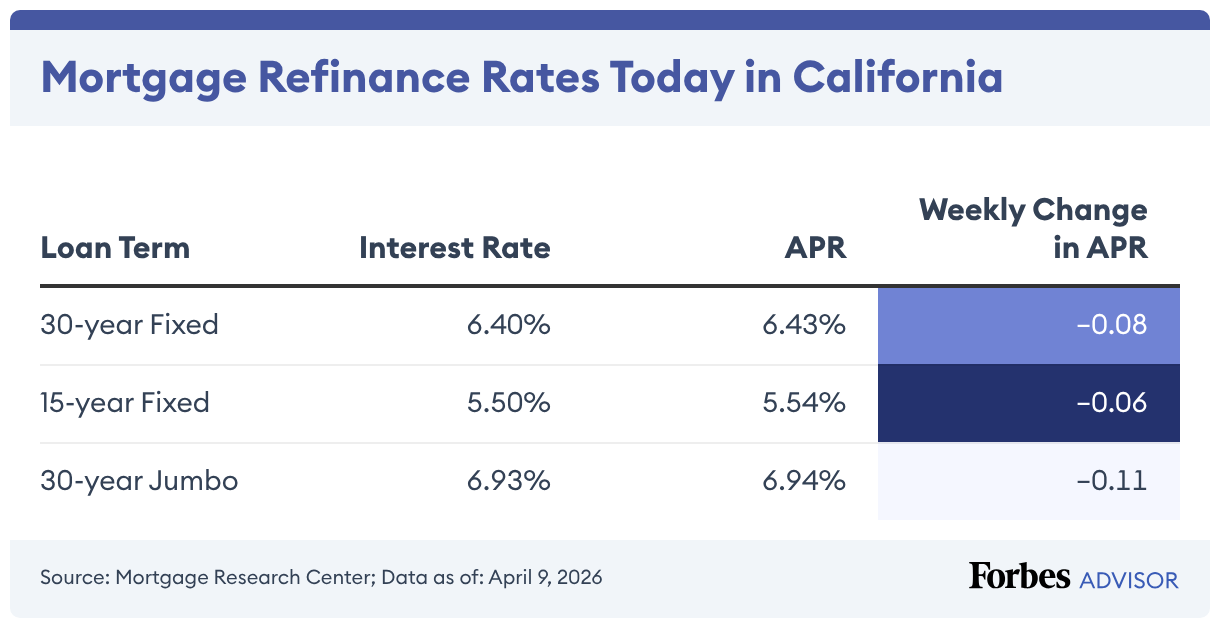 Mortgage Refinance Rates Today in California

| Loan Term | Interest Rate | APR | Weekly Change in APR |
|---|---|---|---|
| 30-year Fixed | 6.40% | 6.43% | −0.08 |
| 15-year Fixed | 5.50% | 5.54% | −0.06 |
| 30-year Jumbo | 6.93% | 6.94% | −0.11 |

Source: Mortgage Research Center; Data as of: April 9, 2026

Forbes ADVISOR